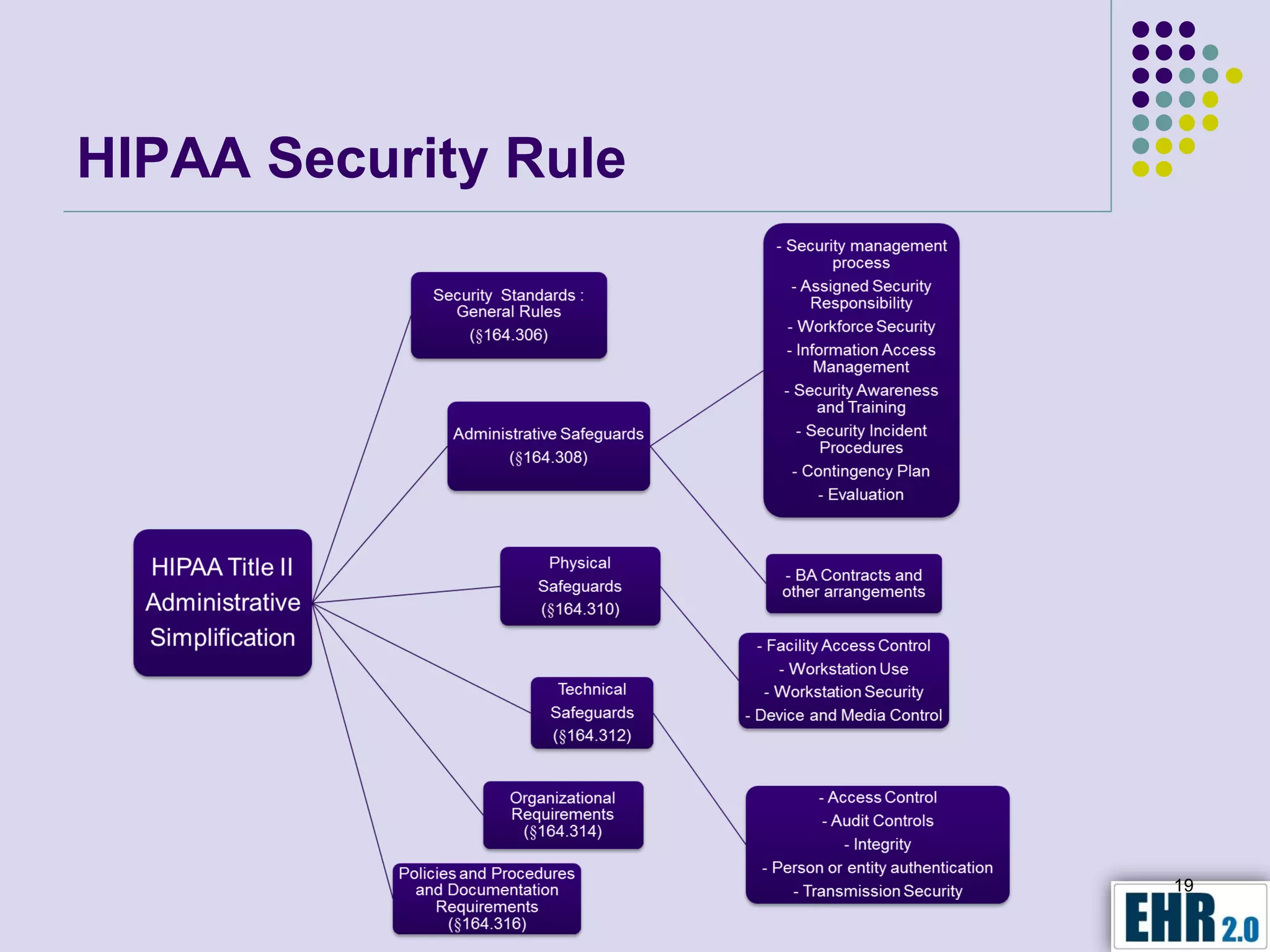 HIPAA Security Rule

HIPAA Title II Administrative Simplification

Security Standards : General Rules (§164.306)

Administrative Safeguards (§164.308)

Physical Safeguards (§164.310)

Technical Safeguards (§164.312)

Organizational Requirements (§164.314)

Policies and Procedures and Documentation Requirements (§164.316)

- Security management process
- Assigned Security Responsibility
- Workforce Security
- Information Access Management
- Security Awareness and Training
- Security Incident Procedures
- Contingency Plan
- Evaluation

- BA Contracts and other arrangements

- Facility Access Control
- Workstation Use
- Workstation Security
- Device and Media Control

- Access Control
- Audit Controls
- Integrity
- Person or entity authentication
- Transmission Security

19

EHR 2.0